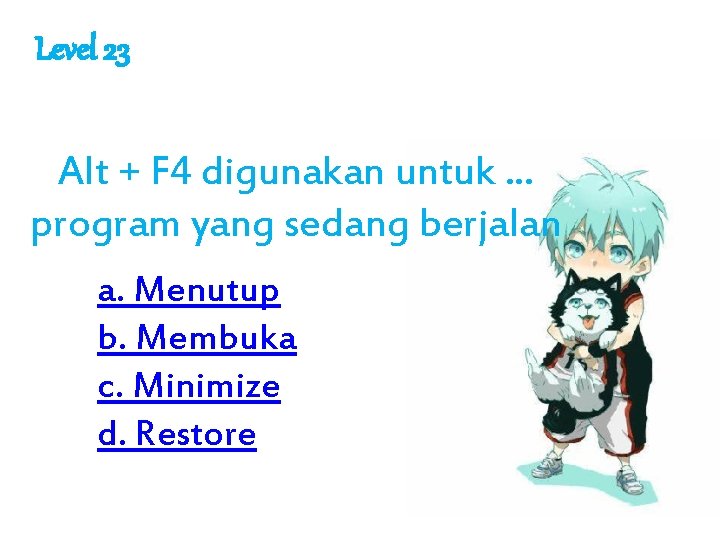 Level 23

Alt + F4 digunakan untuk ... program yang sedang berjalan

a. Menutup
b. Membuka
c. Minimize
d. Restore